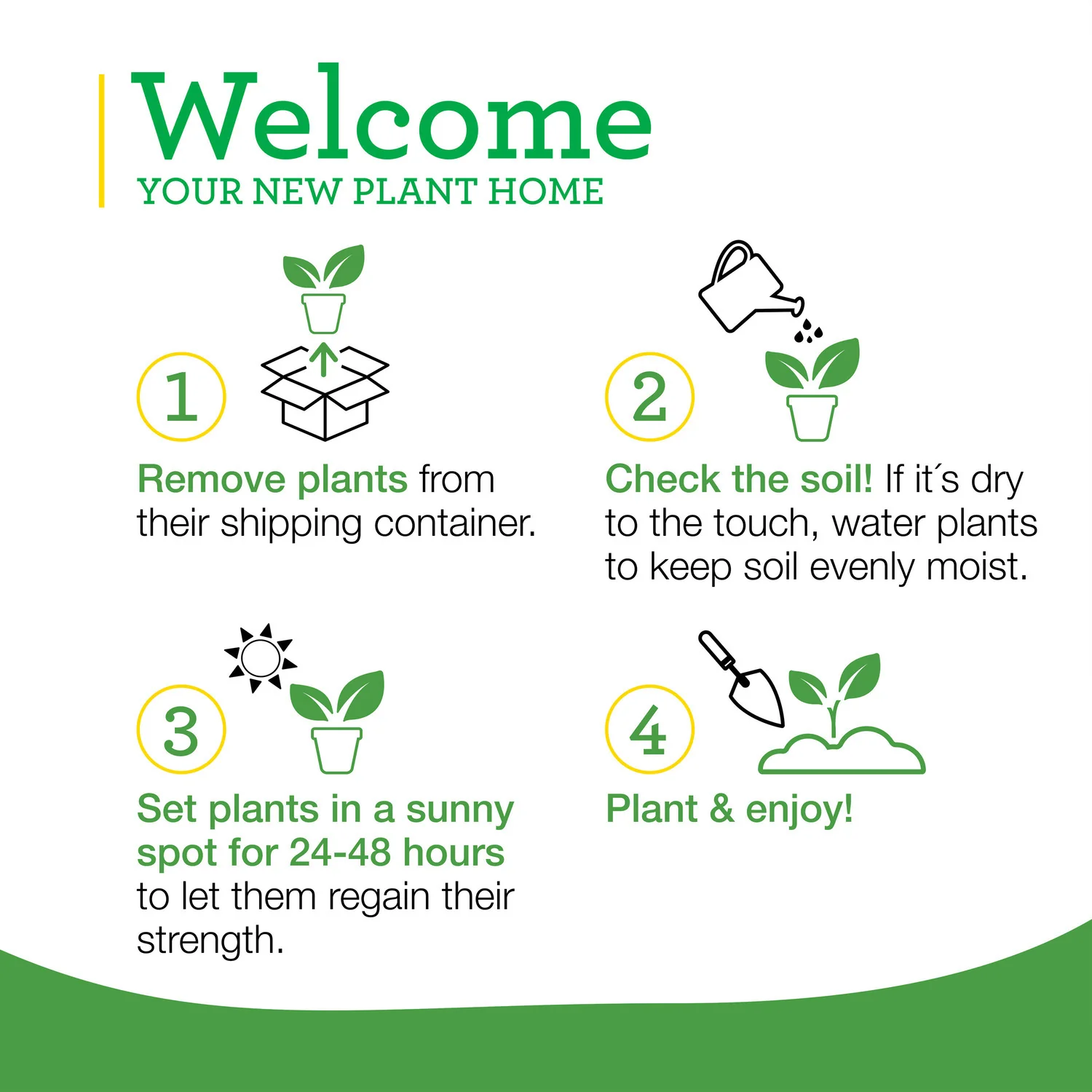 Welcome
YOUR NEW PLANT HOME

1

Remove plants from their shipping container.

2

Check the soil! If it´s dry to the touch, water plants to keep soil evenly moist.

3

Set plants in a sunny spot for 24-48 hours to let them regain their strength.

4

Plant & enjoy!